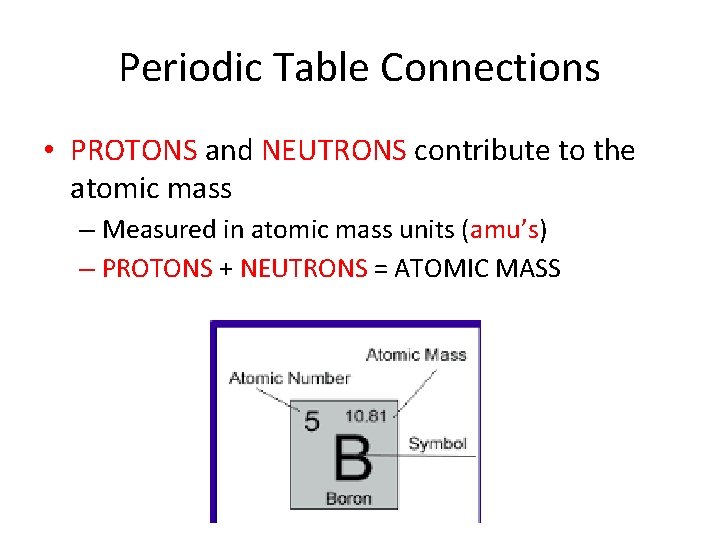 Periodic Table Connections

• PROTONS and NEUTRONS contribute to the atomic mass

– Measured in atomic mass units (amu's)

– PROTONS + NEUTRONS = ATOMIC MASS

Atomic Mass

Atomic Number

5 10.81

B

Symbol

Boron